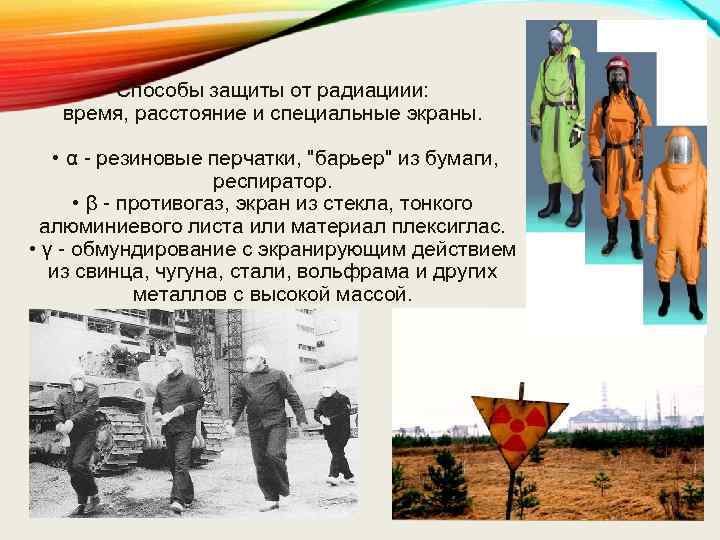 Способы защиты от радиациии:
время, расстояние и специальные экраны.

• α - резиновые перчатки, "барьер" из бумаги, респиратор.
• β - противогаз, экран из стекла, тонкого алюминиевого листа или материал плексиглас.
• γ - обмундирование с экранирующим действием из свинца, чугуна, стали, вольфрама и других металлов с высокой массой.